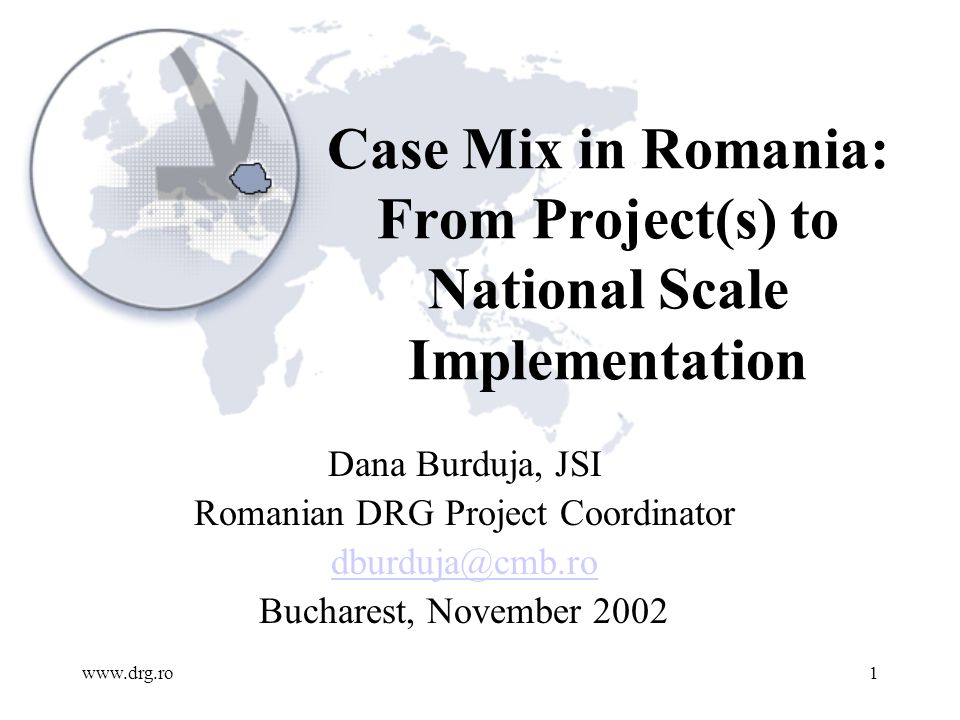 Case Mix in Romania: From Project(s) to National Scale Implementation

Dana Burduja, JSI
Romanian DRG Project Coordinator
dburduja@cmb.ro
Bucharest, November 2002

www.drg.ro

1